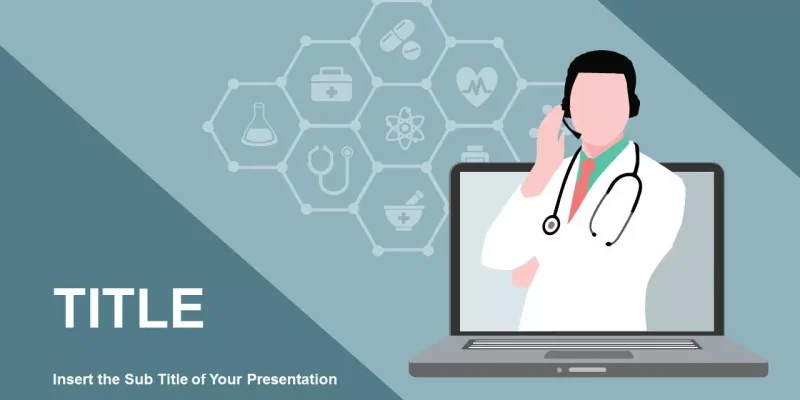 TITLE

Insert the Sub Title of Your Presentation